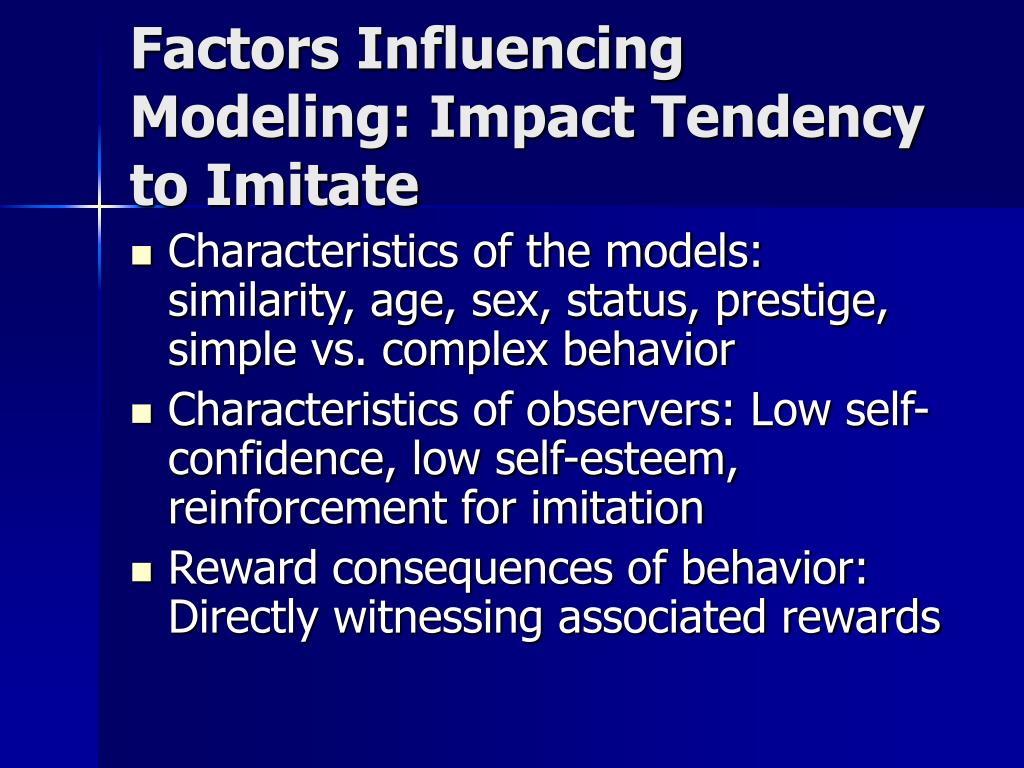 Factors Influencing Modeling: Impact Tendency to Imitate

- Characteristics of the models: similarity, age, sex, status, prestige, simple vs. complex behavior
- Characteristics of observers: Low self-confidence, low self-esteem, reinforcement for imitation
- Reward consequences of behavior: Directly witnessing associated rewards